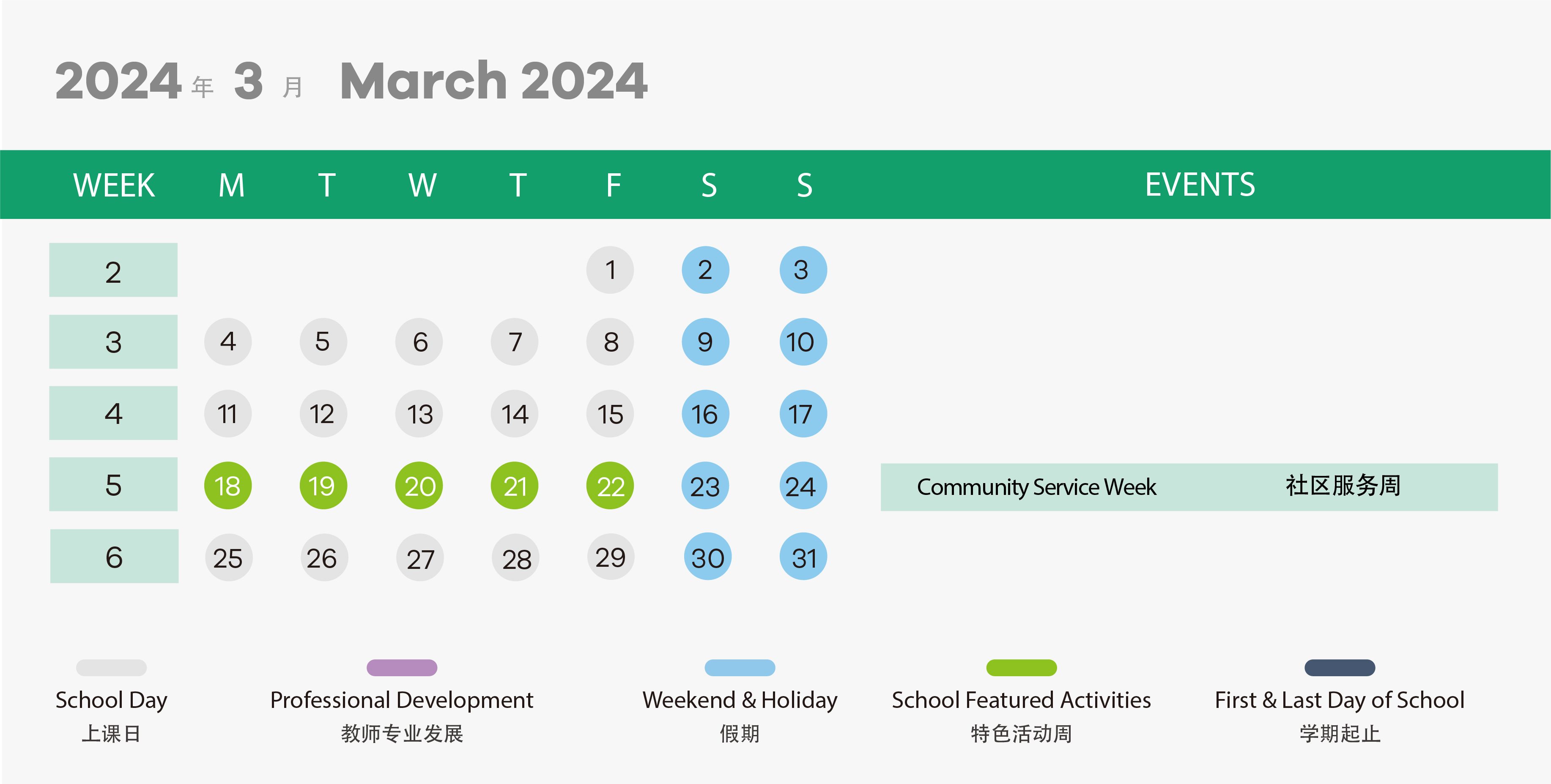 2024 年 3 月 March 2024

| WEEK | M | T | W | T | F | S | S | EVENTS |
|---|---|---|---|---|---|---|---|---|
| 2 | | | | | 1 | 2 | 3 | |
| 3 | 4 | 5 | 6 | 7 | 8 | 9 | 10 | |
| 4 | 11 | 12 | 13 | 14 | 15 | 16 | 17 | |
| 5 | 18 | 19 | 20 | 21 | 22 | 23 | 24 | Community Service Week 社区服务周 |
| 6 | 25 | 26 | 27 | 28 | 29 | 30 | 31 | |

School Day
上课日

Professional Development
教师专业发展

Weekend & Holiday
假期

School Featured Activities
特色活动周

First & Last Day of School
学期起止